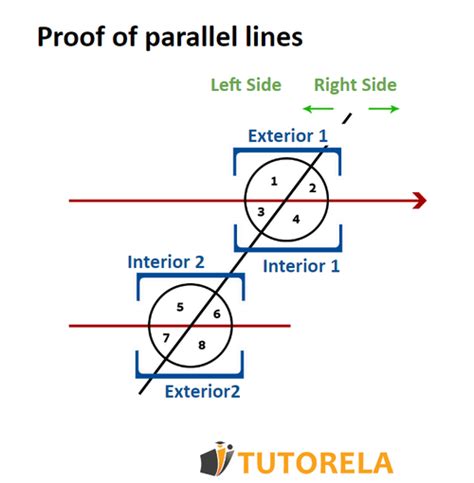 Proof of parallel lines

Left Side Right Side

Exterior 1

1
2
3
4

Interior 1

Interior 2

5
6
7
8

Exterior2

TUTORELA